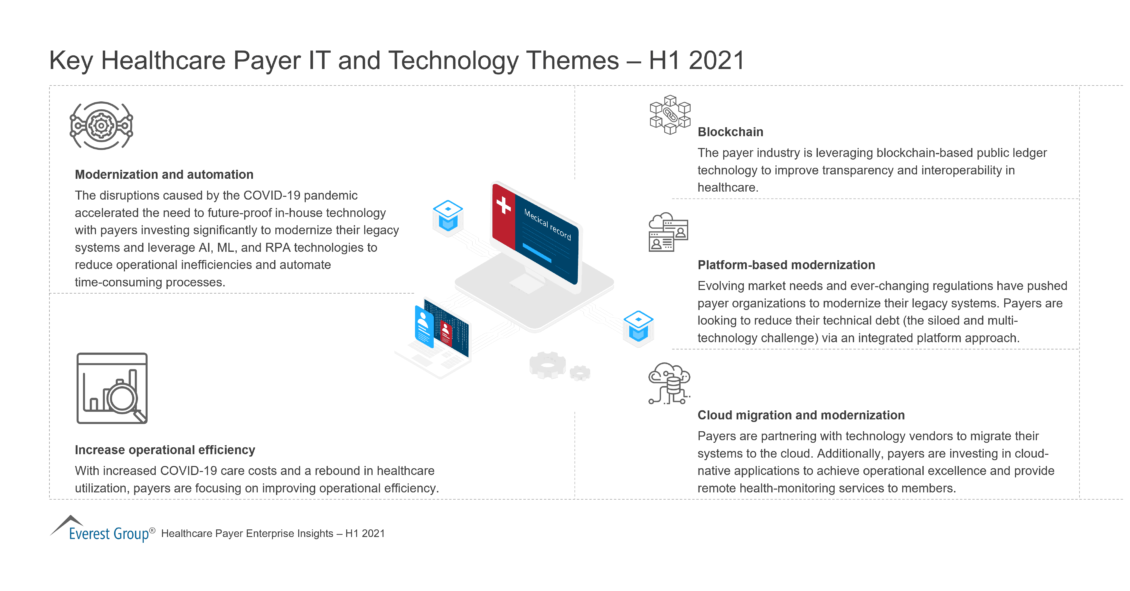 Key Healthcare Payer IT and Technology Themes – H1 2021

Modernization and automation
The disruptions caused by the COVID-19 pandemic accelerated the need to future-proof in-house technology with payers investing significantly to modernize their legacy systems and leverage AI, ML, and RPA technologies to reduce operational inefficiencies and automate time-consuming processes.

Increase operational efficiency
With increased COVID-19 care costs and a rebound in healthcare utilization, payers are focusing on improving operational efficiency.

Medical record

Blockchain
The payer industry is leveraging blockchain-based public ledger technology to improve transparency and interoperability in healthcare.

Platform-based modernization
Evolving market needs and ever-changing regulations have pushed payer organizations to modernize their legacy systems. Payers are looking to reduce their technical debt (the siloed and multi-technology challenge) via an integrated platform approach.

Cloud migration and modernization
Payers are partnering with technology vendors to migrate their systems to the cloud. Additionally, payers are investing in cloud-native applications to achieve operational excellence and provide remote health-monitoring services to members.

Everest Group® Healthcare Payer Enterprise Insights – H1 2021